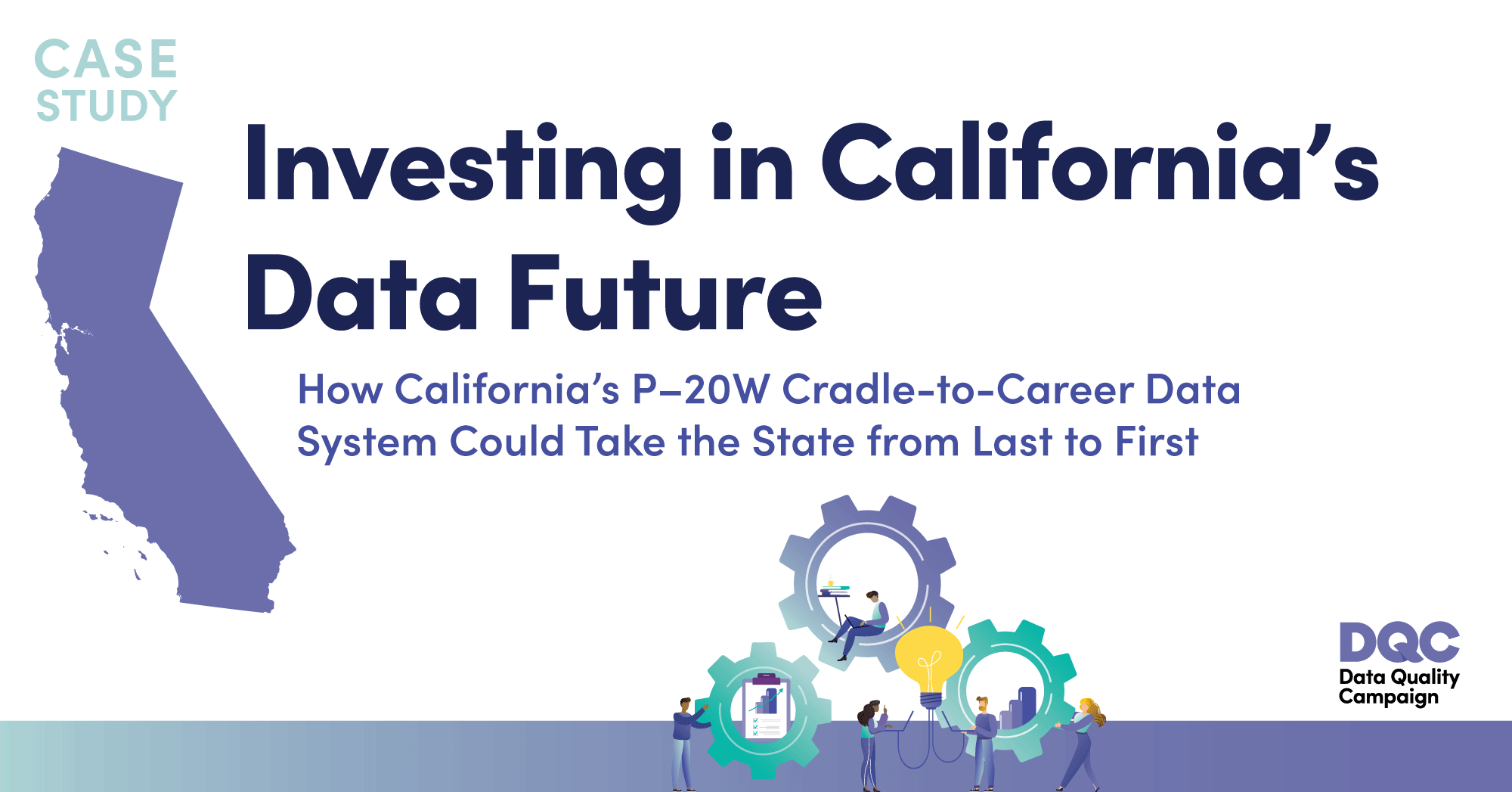 CASE STUDY

Investing in California's Data Future

How California's P–20W Cradle-to-Career Data System Could Take the State from Last to First

DQC
Data Quality Campaign